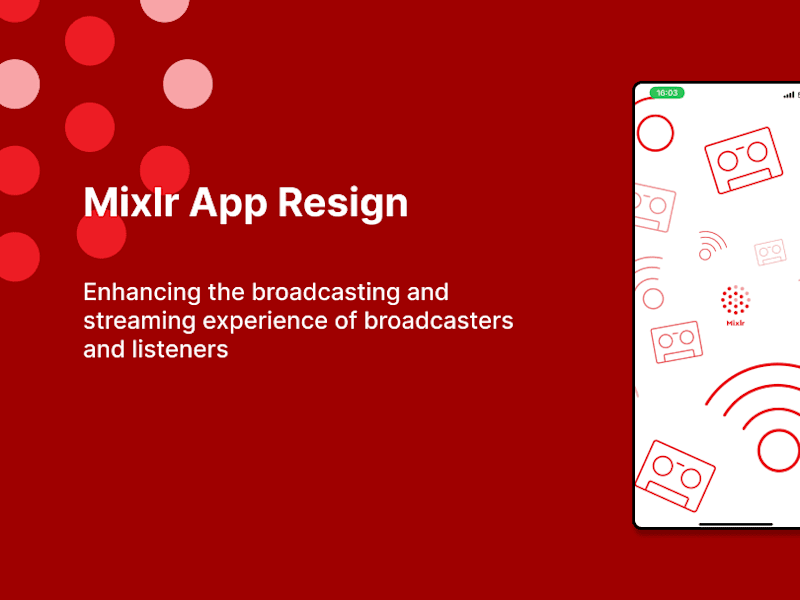 Mixlr App Resign

Enhancing the broadcasting and streaming experience of broadcasters and listeners

16:03

Mixlr